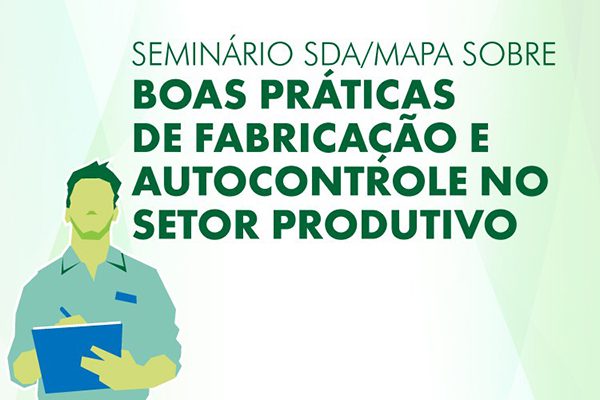 SEMINÁRIO SDA/MAPA SOBRE
BOAS PRÁTICAS DE FABRICAÇÃO E AUTOCONTROLE NO SETOR PRODUTIVO